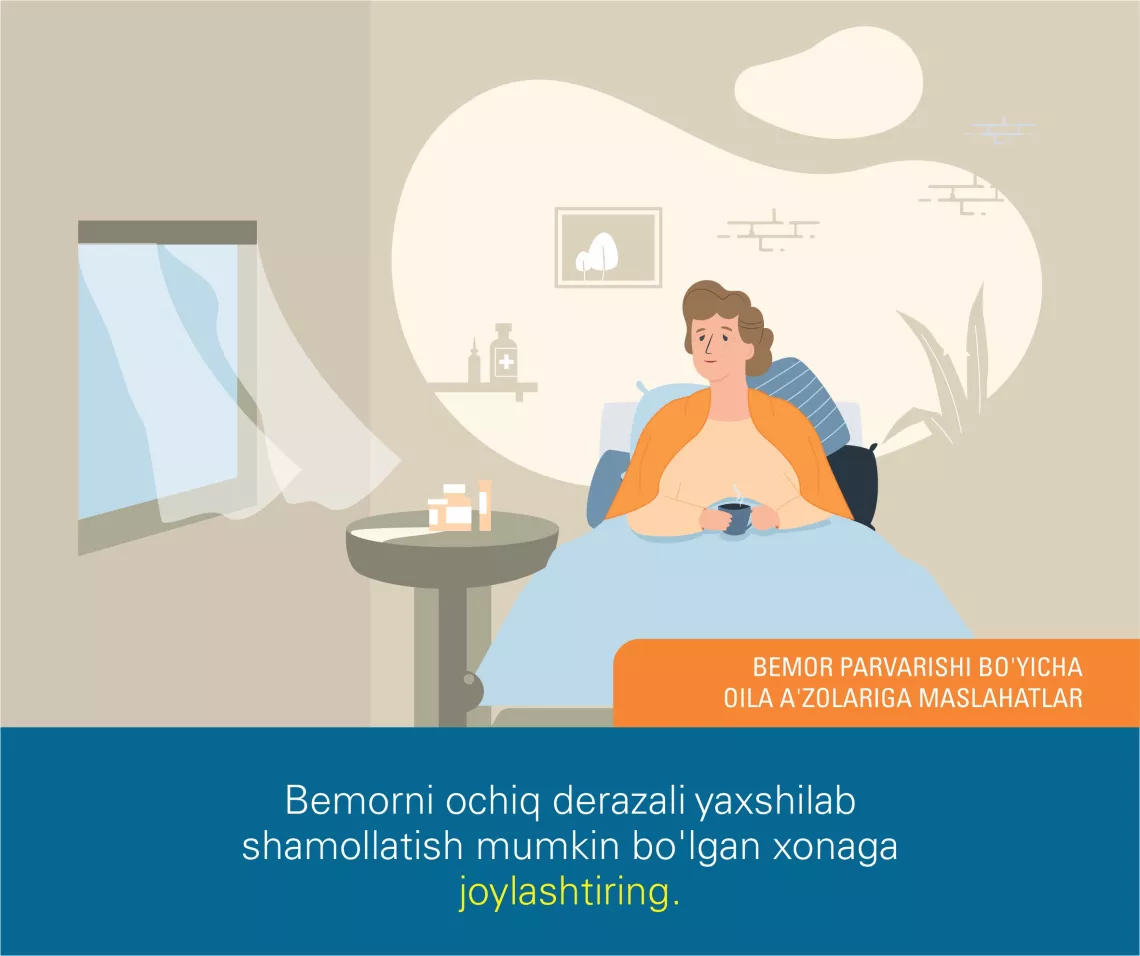 BEMOR PARVARISHI BO'YICHA OILA A'ZOLARIGA MASLAHATLAR

Bemorni ochiq derazali yaxshilab shamollatish mumkin bo'lgan xonaga joylashtiring.